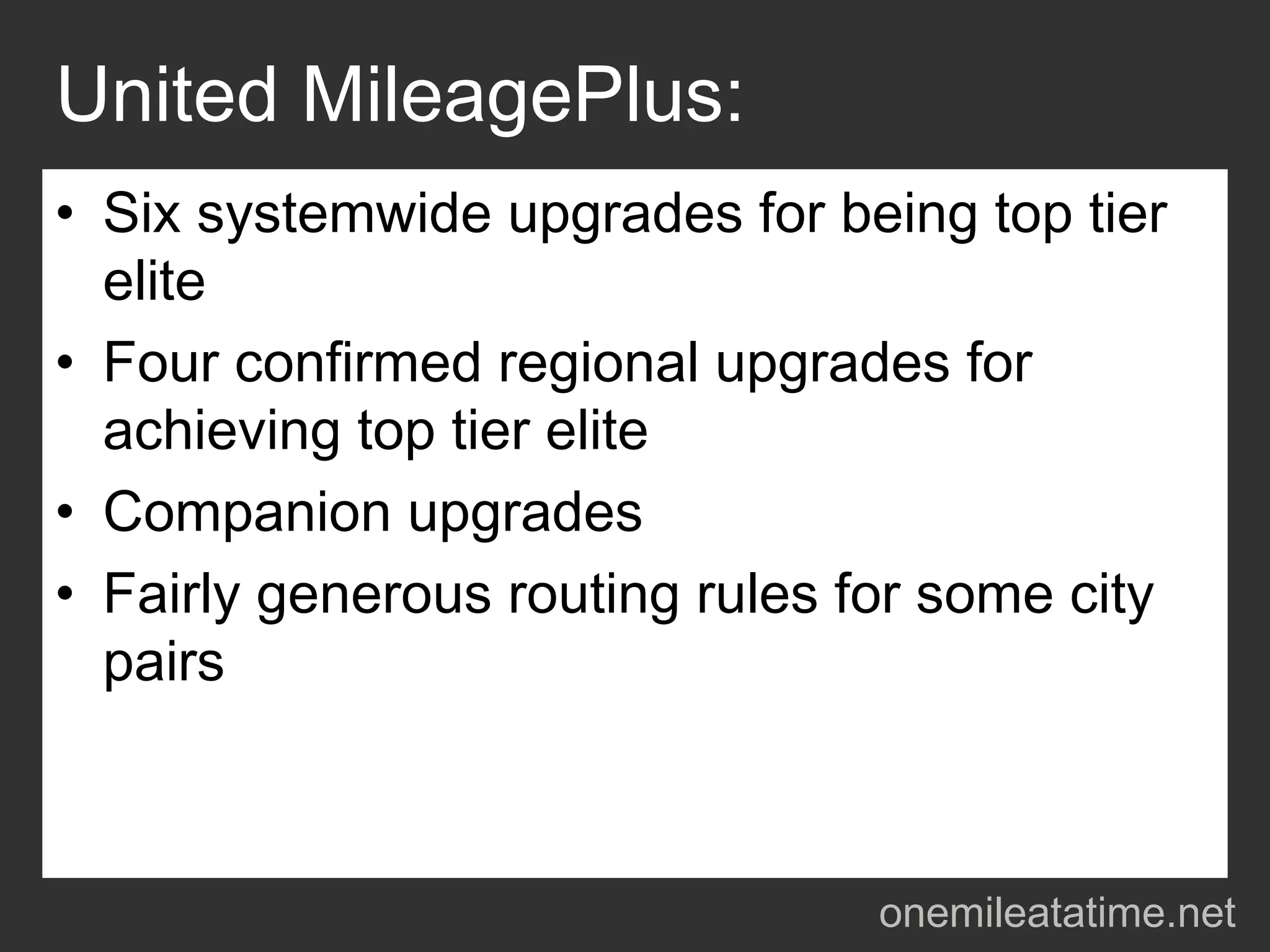 United MileagePlus:

• Six systemwide upgrades for being top tier elite
• Four confirmed regional upgrades for achieving top tier elite
• Companion upgrades
• Fairly generous routing rules for some city pairs

onemileatatime.net